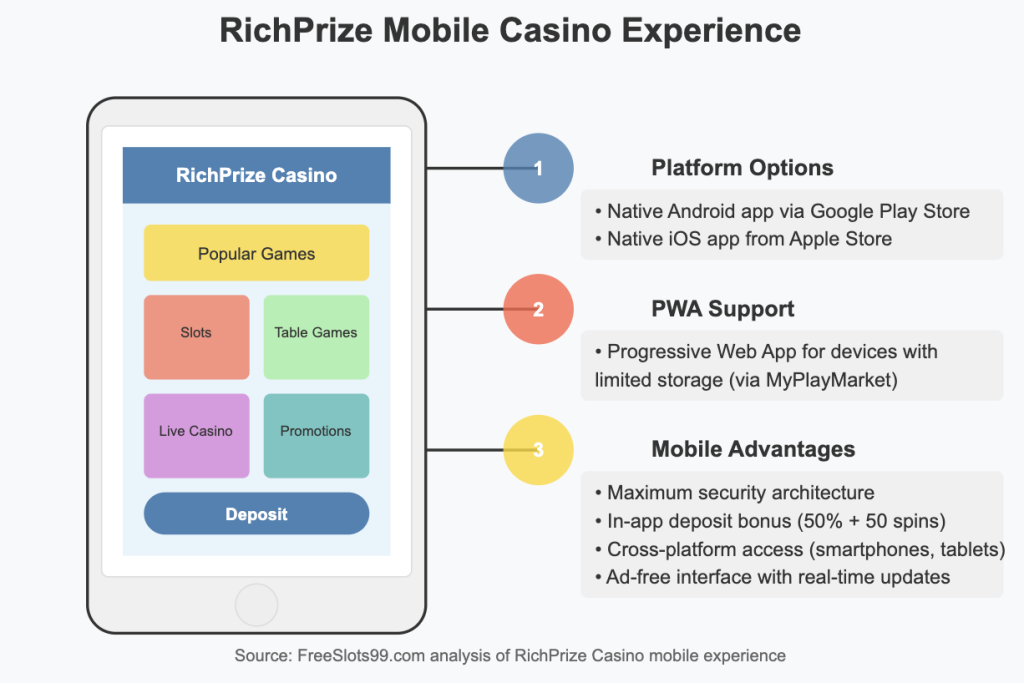 RichPrize Mobile Casino Experience

RichPrize Casino

Popular Games

Slots

Table Games

Live Casino

Promotions

Deposit

1

Platform Options

• Native Android app via Google Play Store
• Native iOS app from Apple Store

2

PWA Support

• Progressive Web App for devices with limited storage (via MyPlayMarket)

3

Mobile Advantages

• Maximum security architecture
• In-app deposit bonus (50% + 50 spins)
• Cross-platform access (smartphones, tablets)
• Ad-free interface with real-time updates

Source: FreeSlots99.com analysis of RichPrize Casino mobile experience